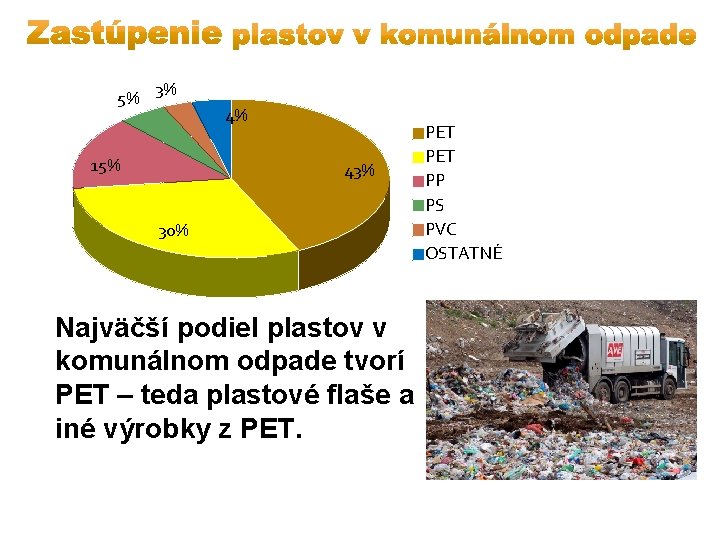 Zastúpenie plastov v komunálnom odpade

5%
3%
4%
15%
43%
30%

PET
PET
PP
PS
PVC
OSTATNÉ

Najväčší podiel plastov v komunálnom odpade tvorí PET – teda plastové flaše a iné výrobky z PET.

AVE